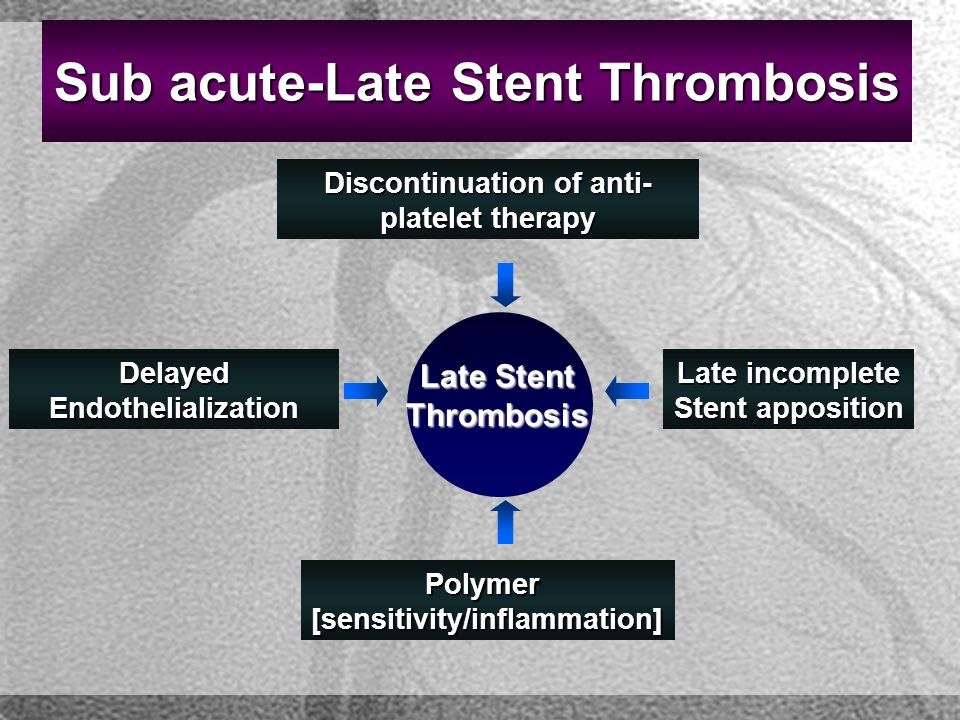 Sub acute-Late Stent Thrombosis

Discontinuation of anti-platelet therapy

Delayed Endothelialization

Late Stent Thrombosis

Late incomplete Stent apposition

Polymer [sensitivity/inflammation]